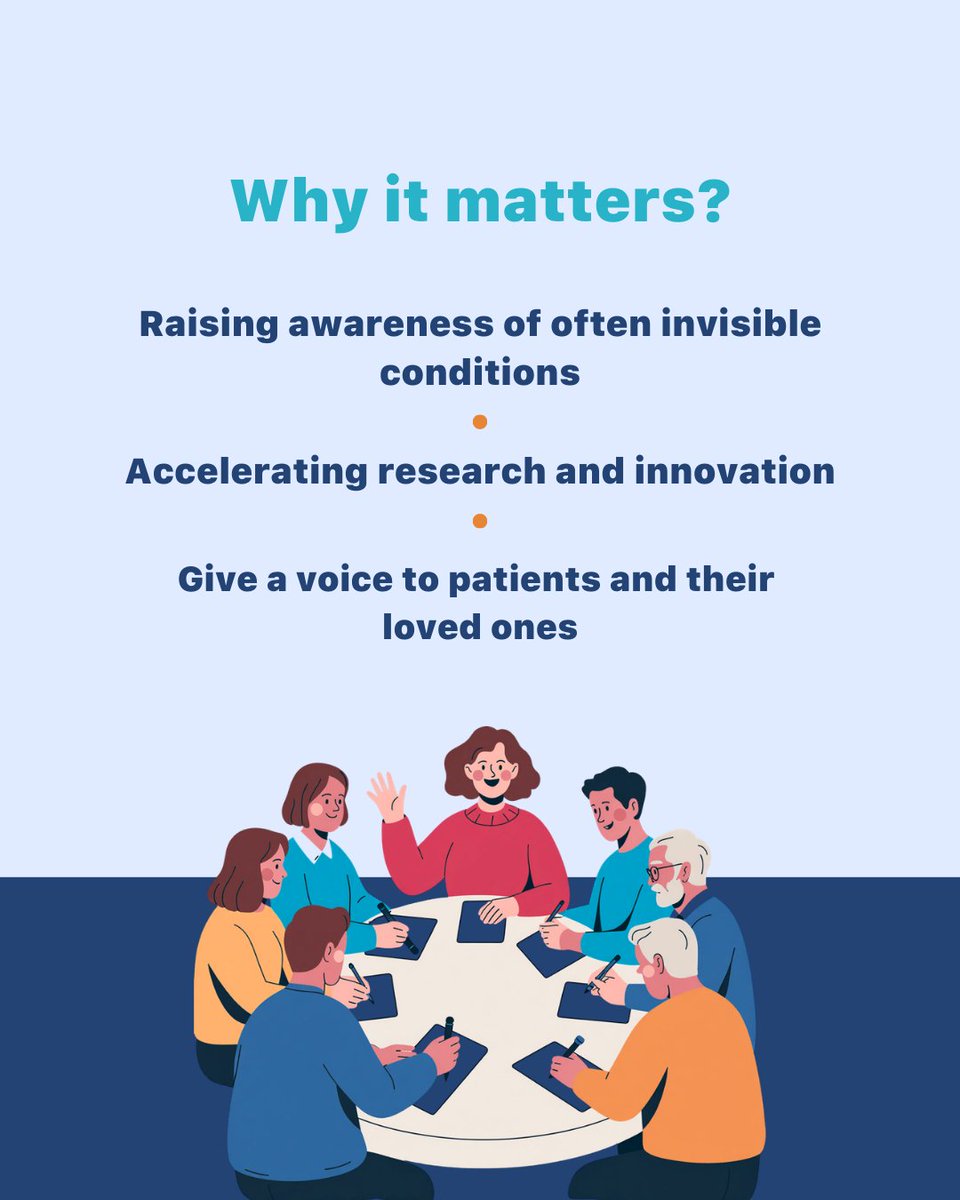 Why it matters?

Raising awareness of often invisible conditions

Accelerating research and innovation

Give a voice to patients and their loved ones